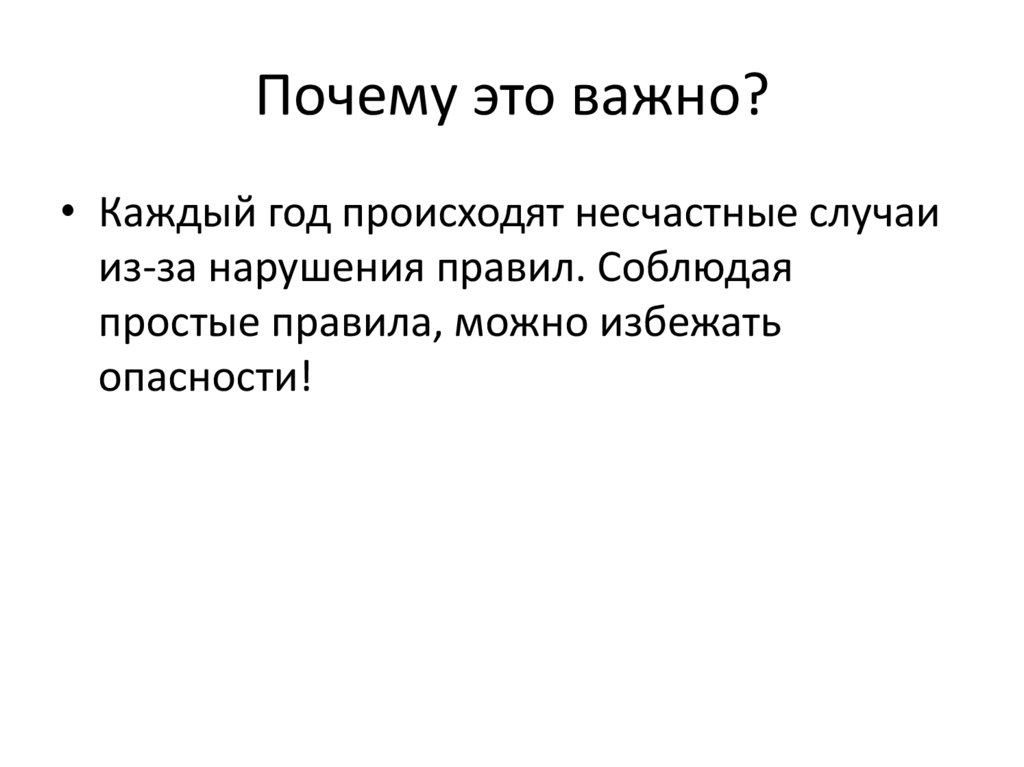 Почему это важно?

• Каждый год происходят несчастные случаи из-за нарушения правил. Соблюдая простые правила, можно избежать опасности!